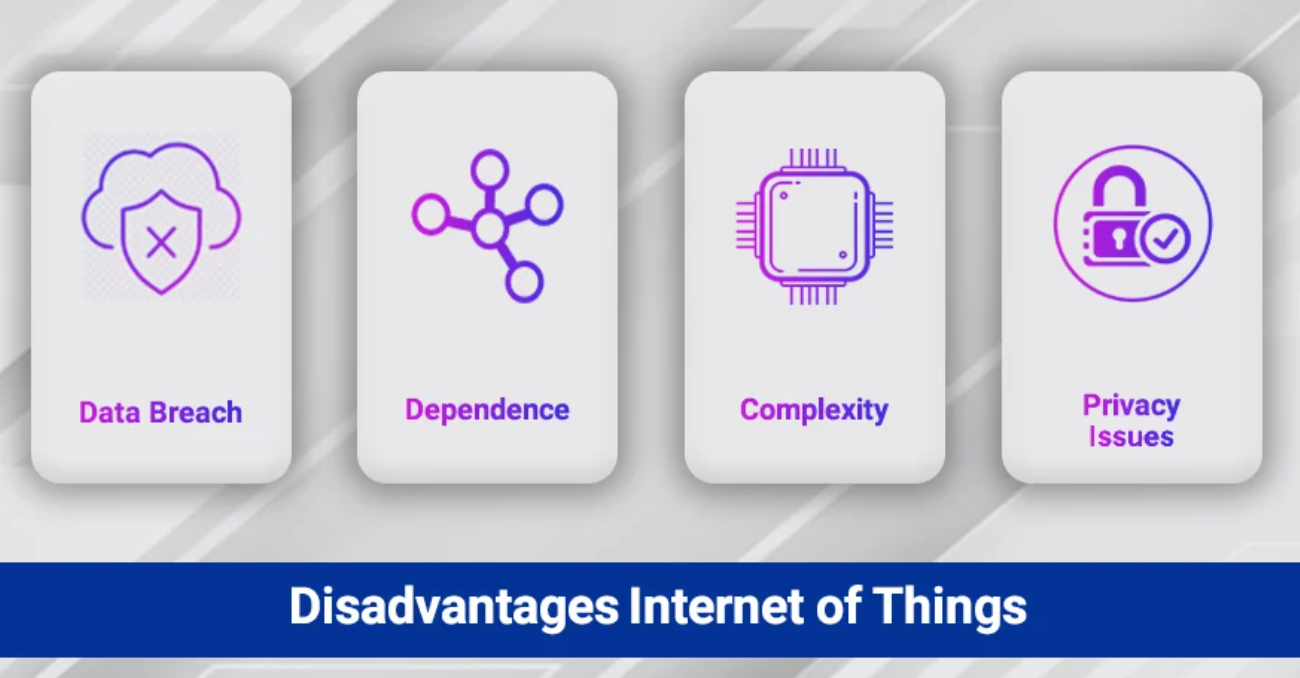 Data Breach

Dependence

Complexity

Privacy Issues

Disadvantages Internet of Things